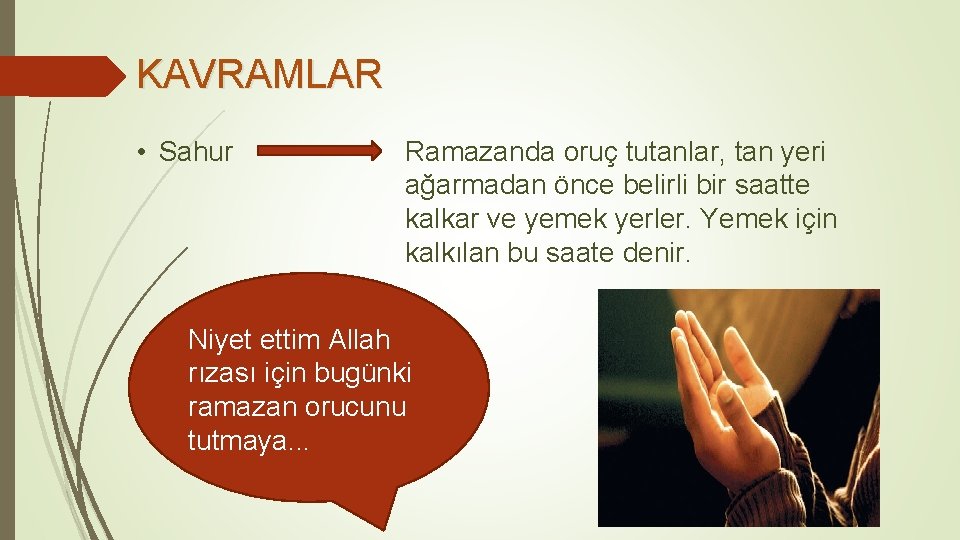 KAVRAMLAR

• Sahur

Ramazanda oruç tutanlar, tan yeri ağarmadan önce belirli bir saatte kalkar ve yemek yerler. Yemek için kalkılan bu saate denir.

Niyet ettim Allah rızası için bugünki ramazan orucunu tutmaya...